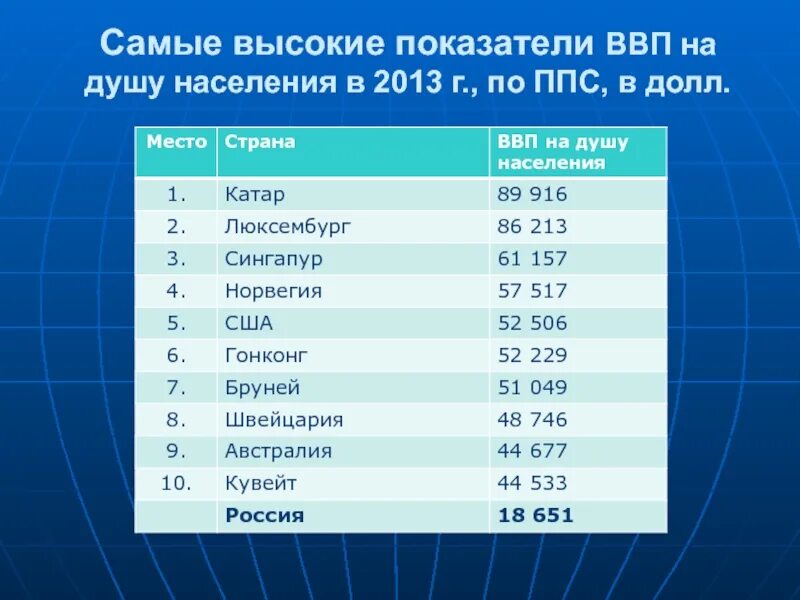 Самые высокие показатели ВВП на душу населения в 2013 г., по ППС, в долл.

| Место | Страна | ВВП на душу населения |
|---|---|---|
| 1. | Катар | 89 916 |
| 2. | Люксембург | 86 213 |
| 3. | Сингапур | 61 157 |
| 4. | Норвегия | 57 517 |
| 5. | США | 52 506 |
| 6. | Гонконг | 52 229 |
| 7. | Бруней | 51 049 |
| 8. | Швейцария | 48 746 |
| 9. | Австралия | 44 677 |
| 10. | Кувейт | 44 533 |
| | Россия | 18 651 |